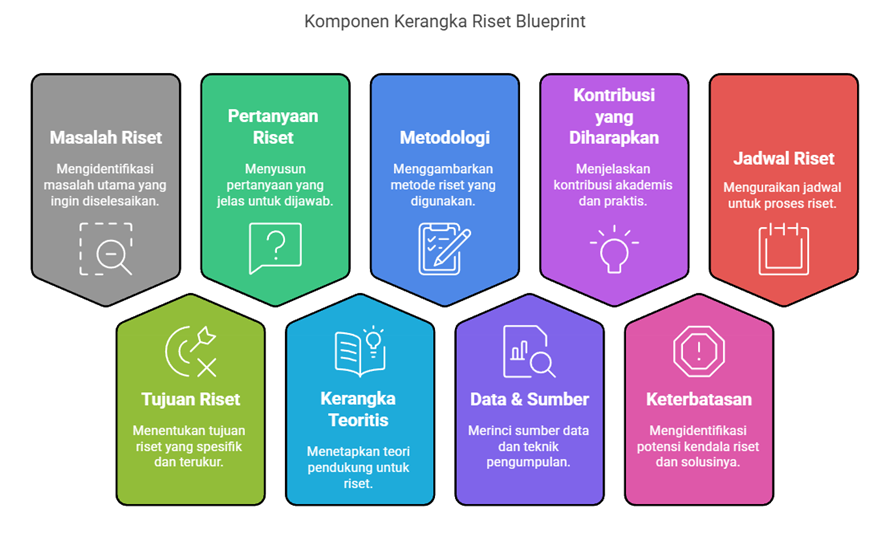 Komponen Kerangka Riset Blueprint

Masalah Riset

Mengidentifikasi masalah utama yang ingin diselesaikan.

Pertanyaan Riset

Menyusun pertanyaan yang jelas untuk dijawab.

Metodologi

Menggambarkan metode riset yang digunakan.

Kontribusi yang Diharapkan

Menjelaskan kontribusi akademis dan praktis.

Jadwal Riset

Menguraikan jadwal untuk proses riset.

Tujuan Riset

Menentukan tujuan riset yang spesifik dan terukur.

Kerangka Teoritis

Menetapkan teori pendukung untuk riset.

Data & Sumber

Merinci sumber data dan teknik pengumpulan.

Keterbatasan

Mengidentifikasi potensi kendala riset dan solusinya.